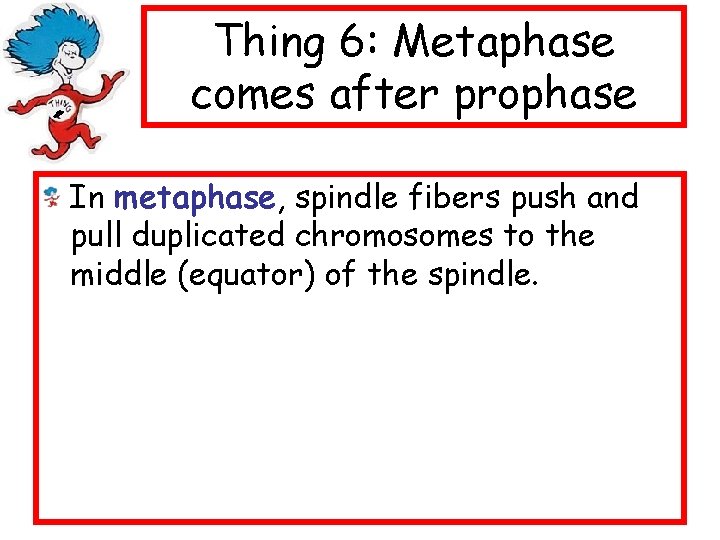 THING

Thing 6: Metaphase comes after prophase

In metaphase, spindle fibers push and pull duplicated chromosomes to the middle (equator) of the spindle.